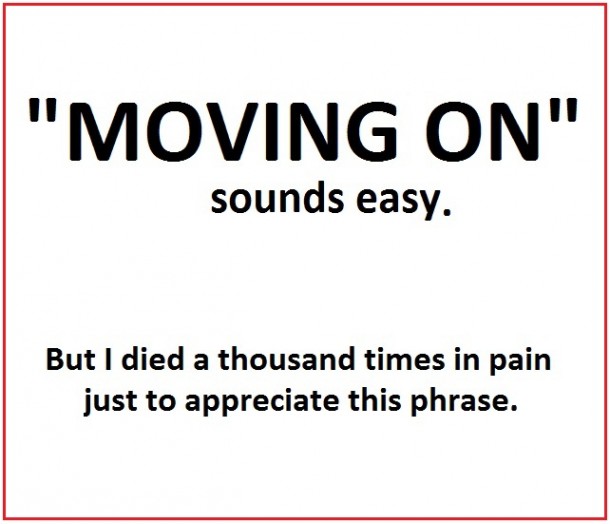 "MOVING ON"
sounds easy.

But I died a thousand times in pain just to appreciate this phrase.